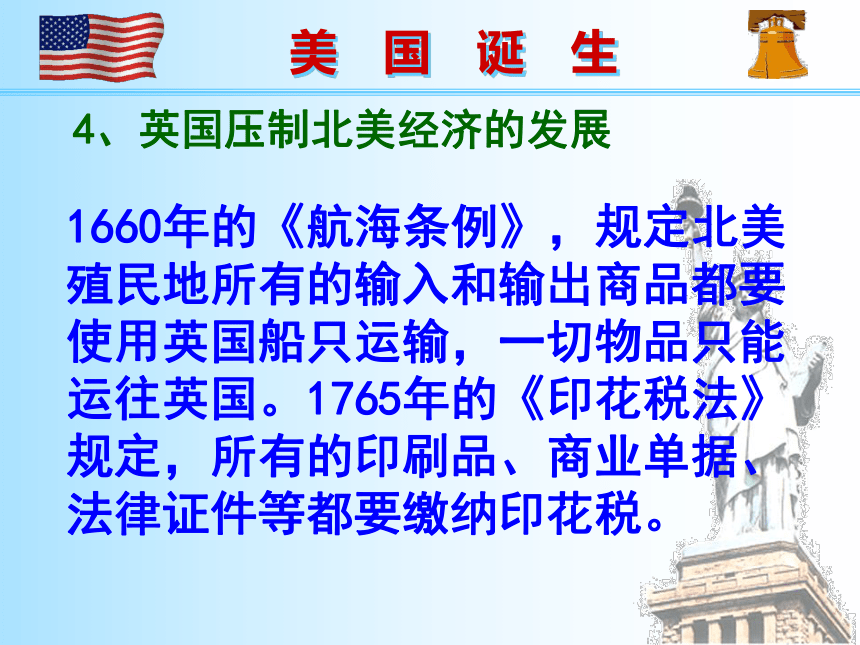 美 国 诞 生

4、英国压制北美经济的发展

1660年的《航海条例》，规定北美殖民地所有的输入和输出商品都要使用英国船只运输，一切物品只能运往英国。1765年的《印花税法》规定，所有的印刷品、商业单据、法律证件等都要缴纳印花税。